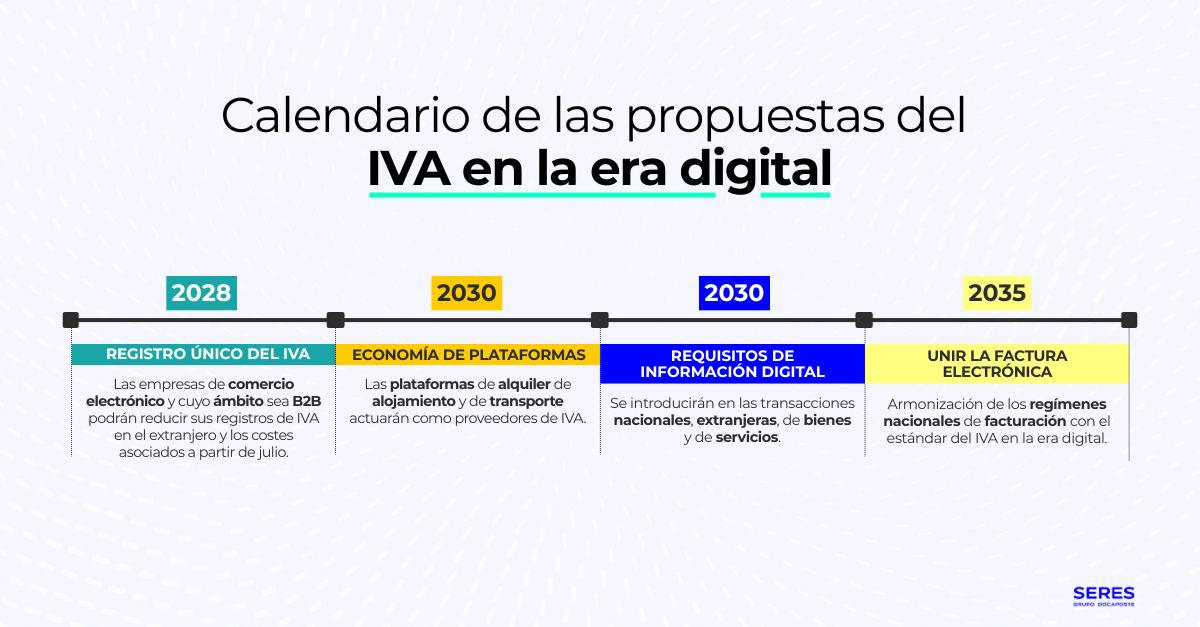 Calendario de las propuestas del
IVA en la era digital

2028

REGISTRO ÚNICO DEL IVA

Las empresas de comercio electrónico y cuyo ámbito sea B2B podrán reducir sus registros de IVA en el extranjero y los costes asociados a partir de julio.

2030

ECONOMÍA DE PLATAFORMAS

Las plataformas de alquiler de alojamiento y de transporte actuarán como proveedores de IVA.

2030

REQUISITOS DE INFORMACIÓN DIGITAL

Se introducirán en las transacciones nacionales, extranjeras, de bienes y de servicios.

2035

UNIR LA FACTURA ELECTRÓNICA

Armonización de los regímenes nacionales de facturación con el estándar del IVA en la era digital.

SERES
GRUPO DOCAPOSTE